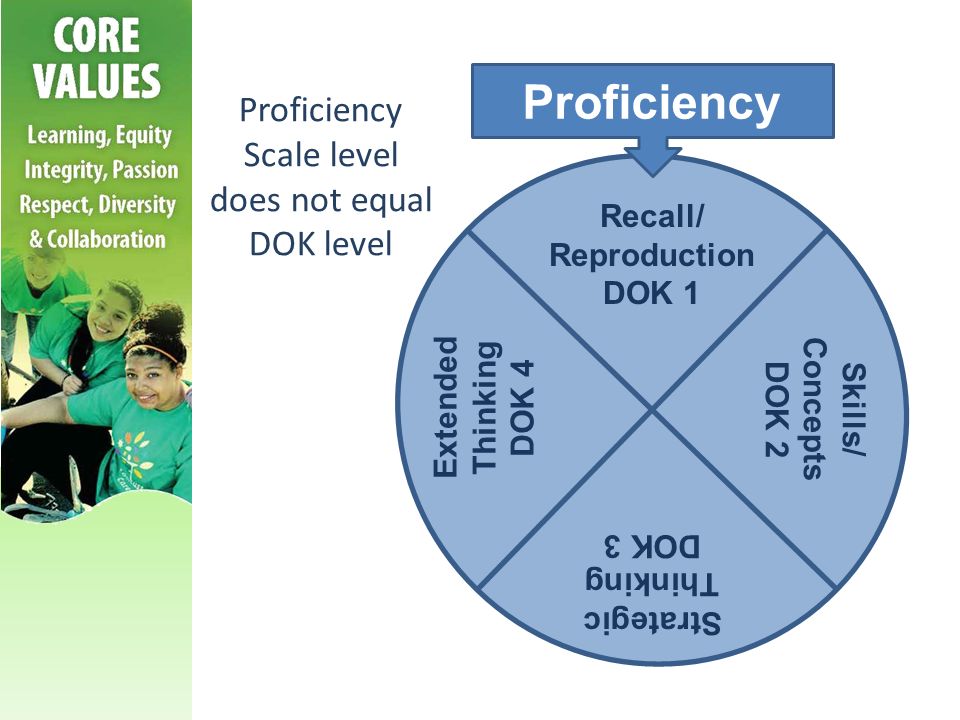 CORE VALUES

Learning, Equity
Integrity, Passion
Respect, Diversity
& Collaboration

Proficiency Scale level does not equal DOK level

Proficiency

Recall/
Reproduction
DOK 1

Skills/
Concepts
DOK 2

Strategic
Thinking
DOK 3

Extended
Thinking
DOK 4